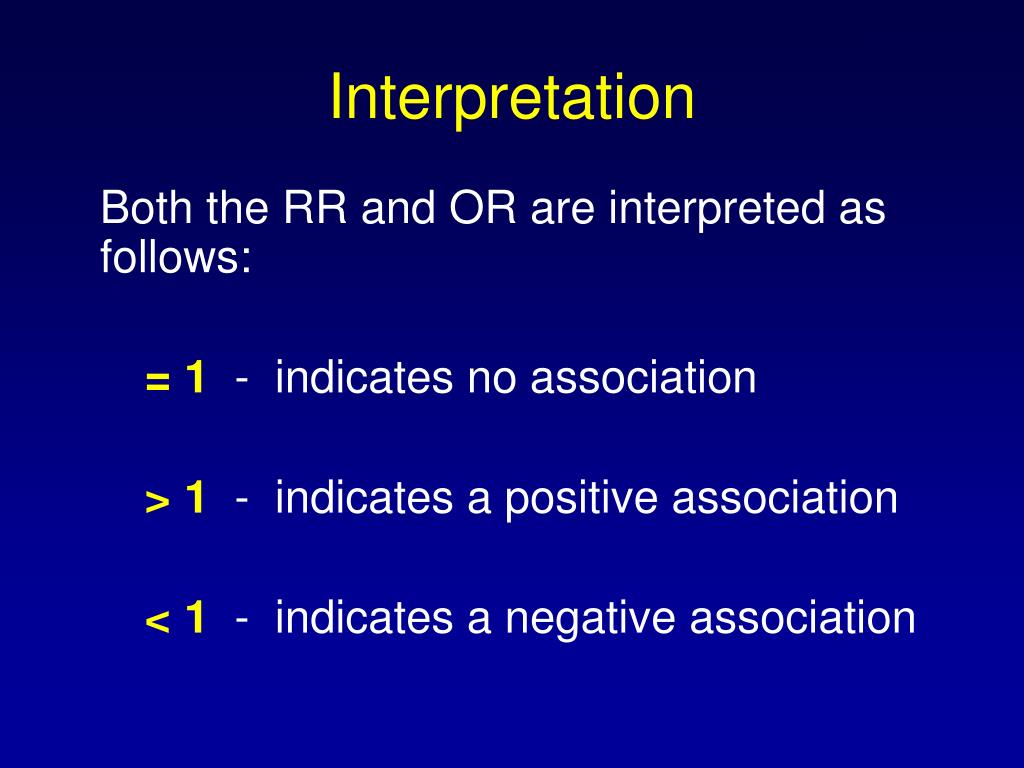 Interpretation

Both the RR and OR are interpreted as follows:

= 1 - indicates no association

> 1 - indicates a positive association

< 1 - indicates a negative association